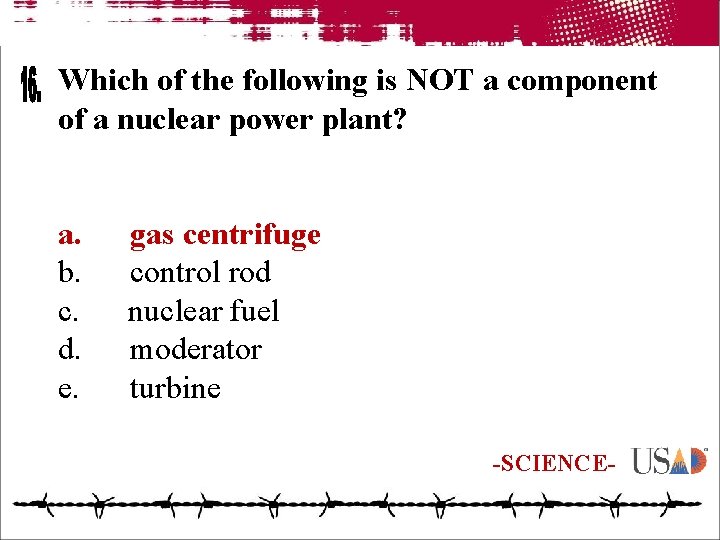 16. Which of the following is NOT a component of a nuclear power plant?

a. gas centrifuge
b. control rod
c. nuclear fuel
d. moderator
e. turbine

-SCIENCE- USAD